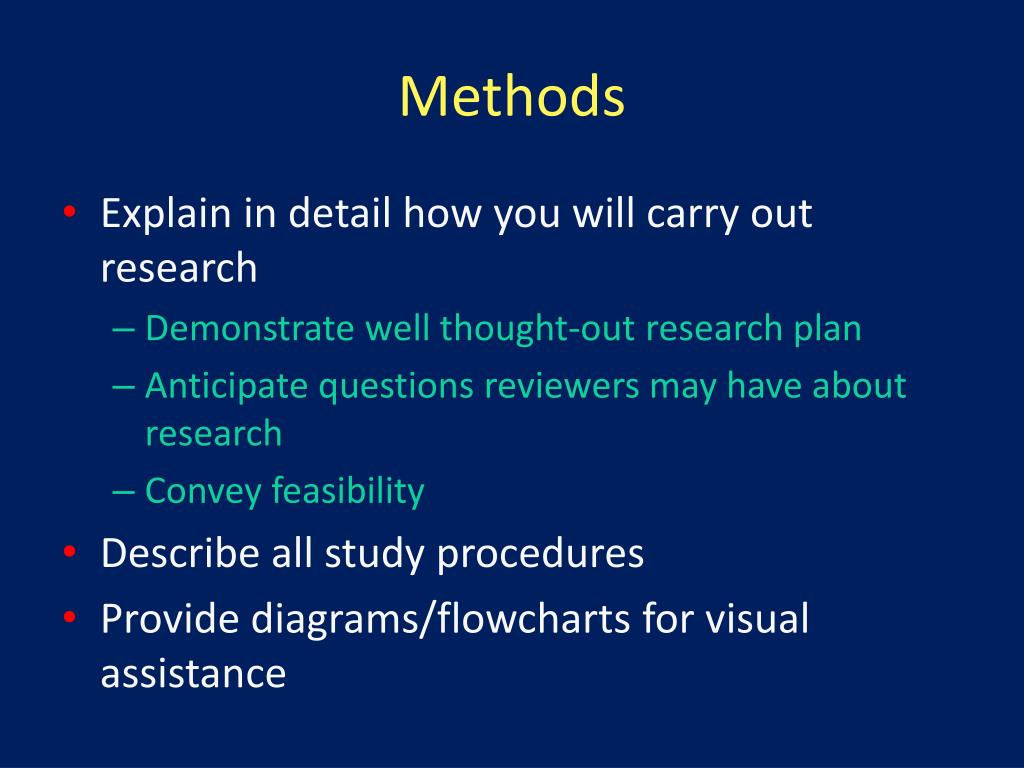 Methods

• Explain in detail how you will carry out research
– Demonstrate well thought-out research plan
– Anticipate questions reviewers may have about research
– Convey feasibility
• Describe all study procedures
• Provide diagrams/flowcharts for visual assistance